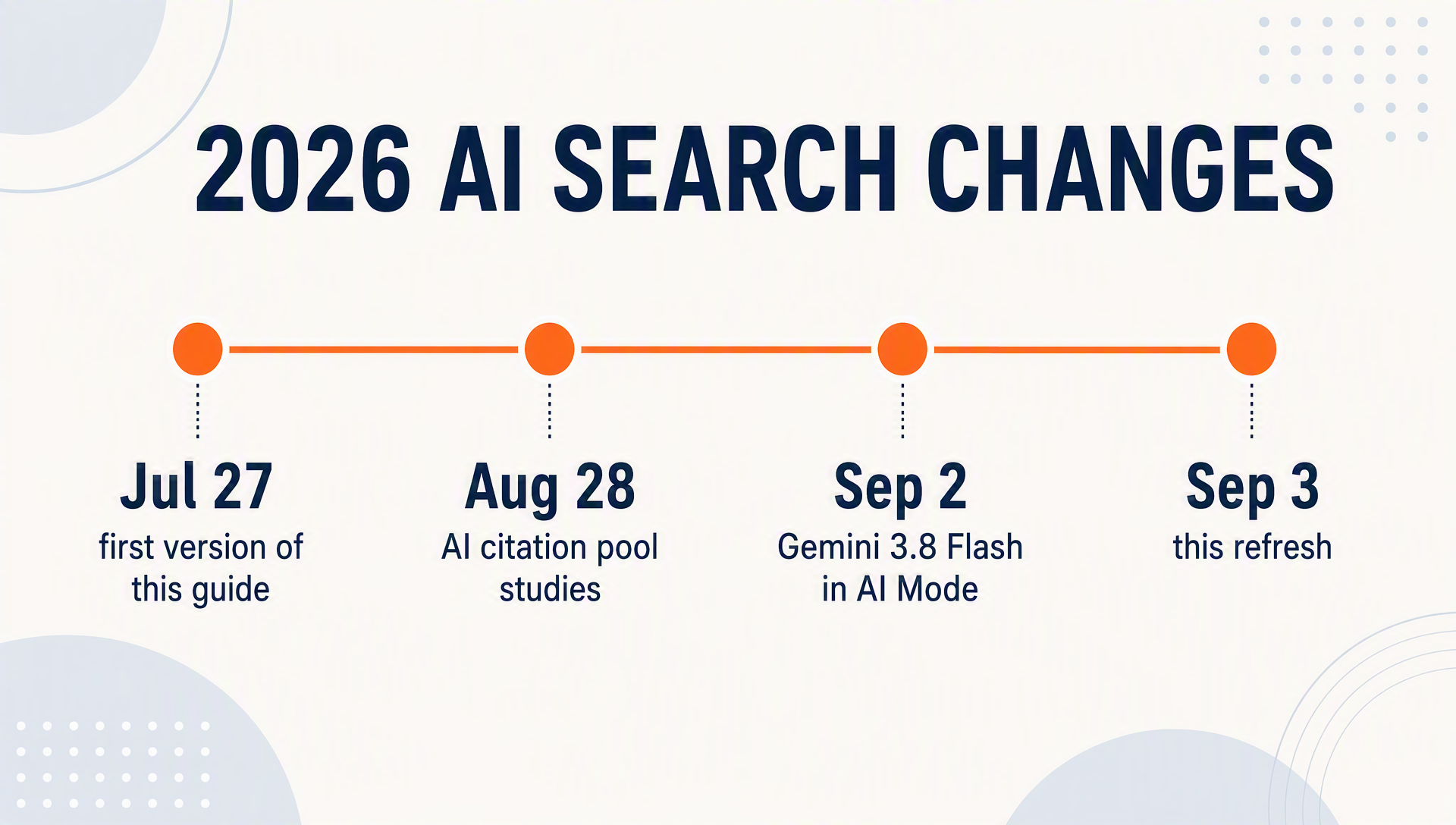 2026 AI SEARCH CHANGES

Jul 27
first version of this guide

Aug 28
AI citation pool studies

Sep 2
Gemini 3.8 Flash in AI Mode

Sep 3
this refresh